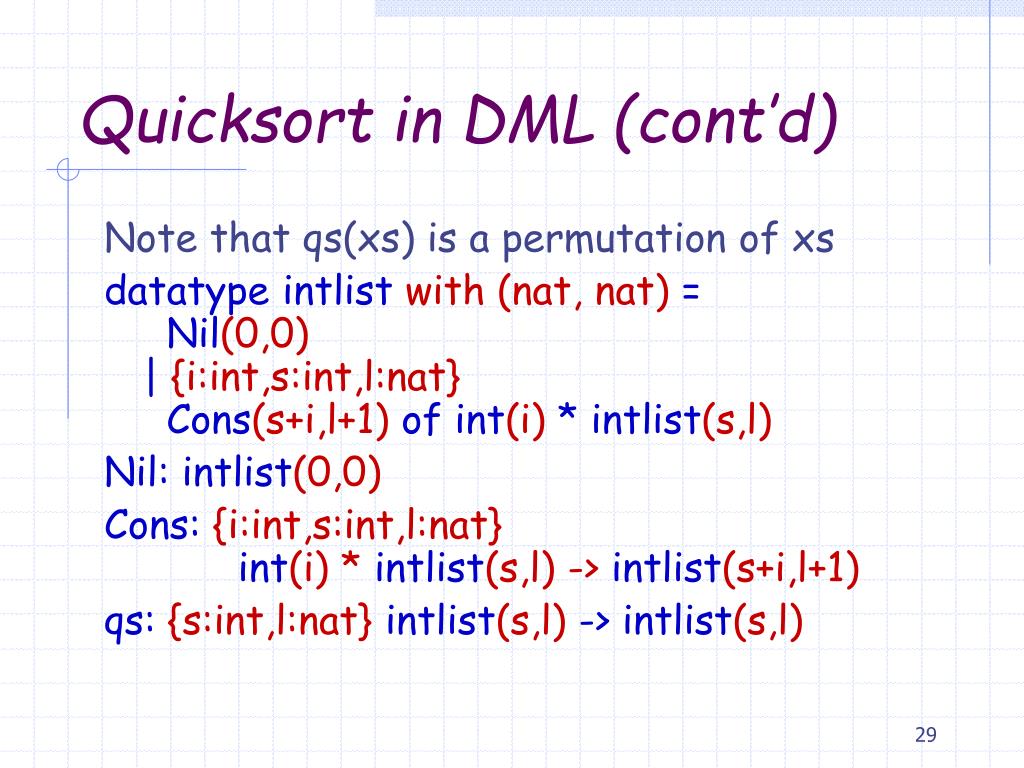 Quicksort in DML (cont'd)

Note that qs(xs) is a permutation of xs
datatype intlist with (nat, nat) =
Nil(0,0)
| {i:int,s:int,l:nat}
Cons(s+i,l+1) of int(i) * intlist(s,l)
Nil: intlist(0,0)
Cons: {i:int,s:int,l:nat}
int(i) * intlist(s,l) -> intlist(s+i,l+1)
qs: {s:int,l:nat} intlist(s,l) -> intlist(s,l)

29